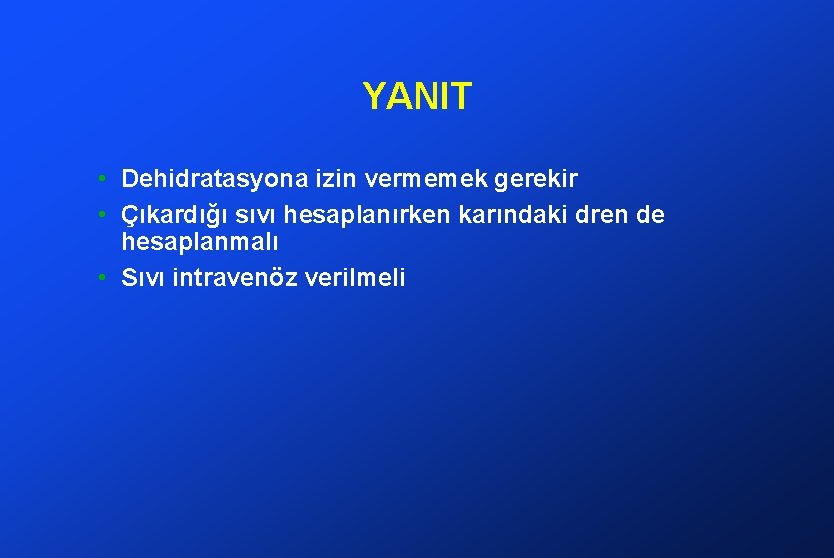 YANIT

• Dehidratasyona izin vermemek gerekir
• Çıkardığı sıvı hesaplanırken karındaki dren de hesaplanmalı
• Sıvı intravenöz verilmeli